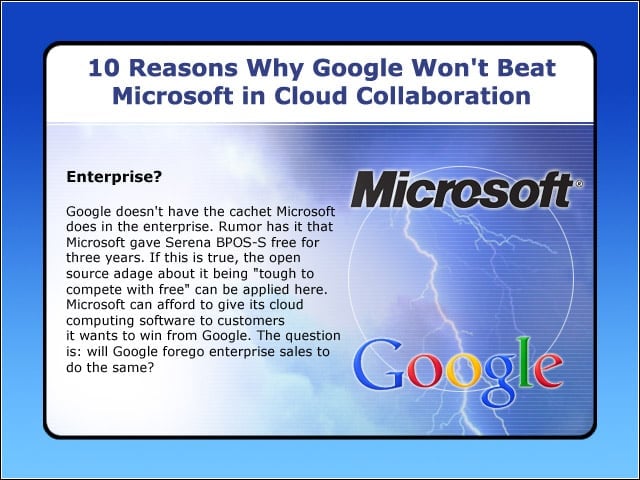 10 Reasons Why Google Won't Beat Microsoft in Cloud Collaboration

Enterprise?

Google doesn't have the cachet Microsoft does in the enterprise. Rumor has it that Microsoft gave Serena BPOS-S free for three years. If this is true, the open source adage about it being "tough to compete with free" can be applied here. Microsoft can afford to give its cloud computing software to customers it wants to win from Google. The question is: will Google forego enterprise sales to do the same?

Microsoft®

Google